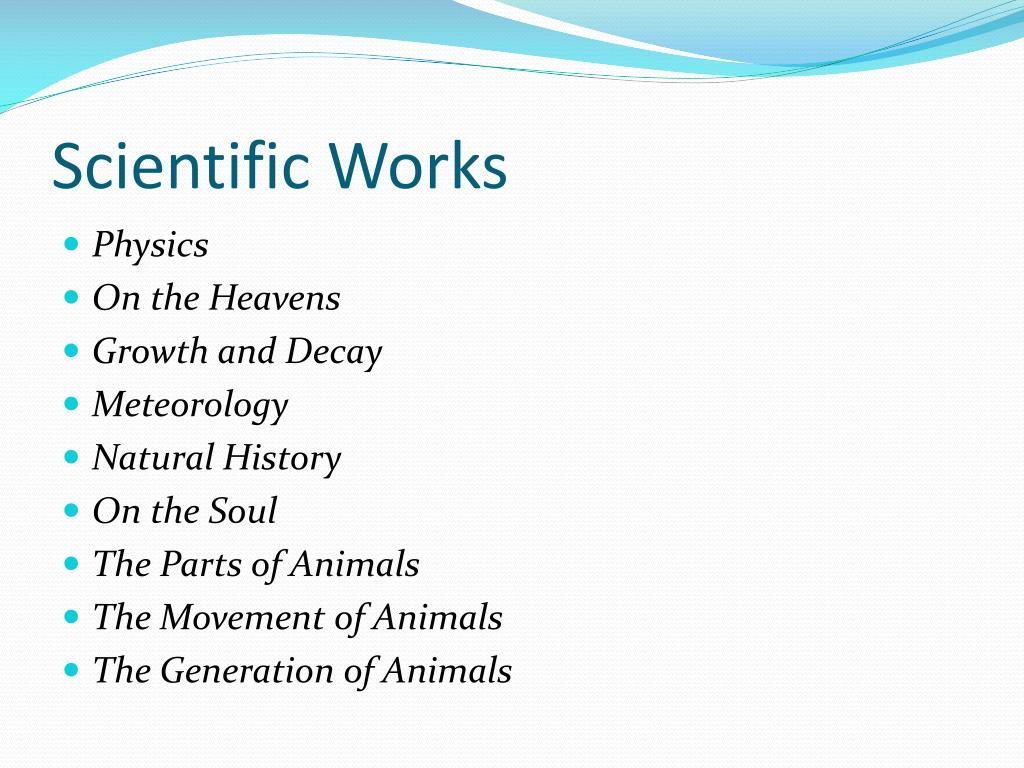 Scientific Works

- Physics
- On the Heavens
- Growth and Decay
- Meteorology
- Natural History
- On the Soul
- The Parts of Animals
- The Movement of Animals
- The Generation of Animals